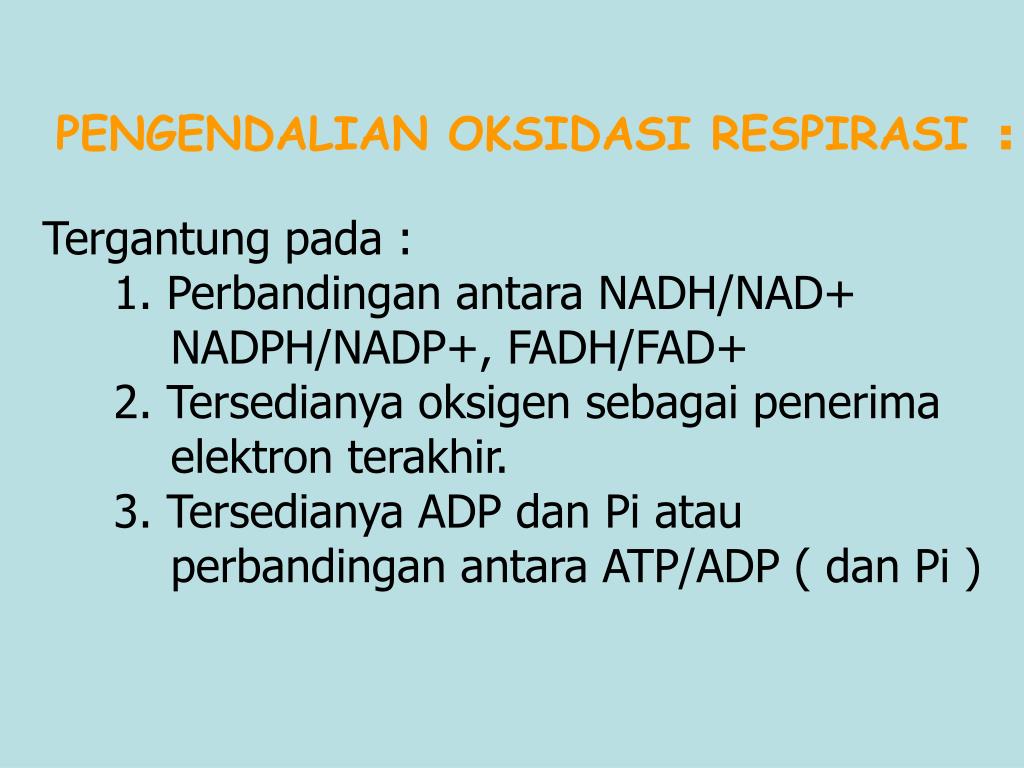 PENGENDALIAN OKSIDASI RESPIRASI :

Tergantung pada :
1. Perbandingan antara NADH/NAD+ NADPH/NADP+, FADH/FAD+
2. Tersedianya oksigen sebagai penerima elektron terakhir.
3. Tersedianya ADP dan Pi atau perbandingan antara ATP/ADP ( dan Pi )